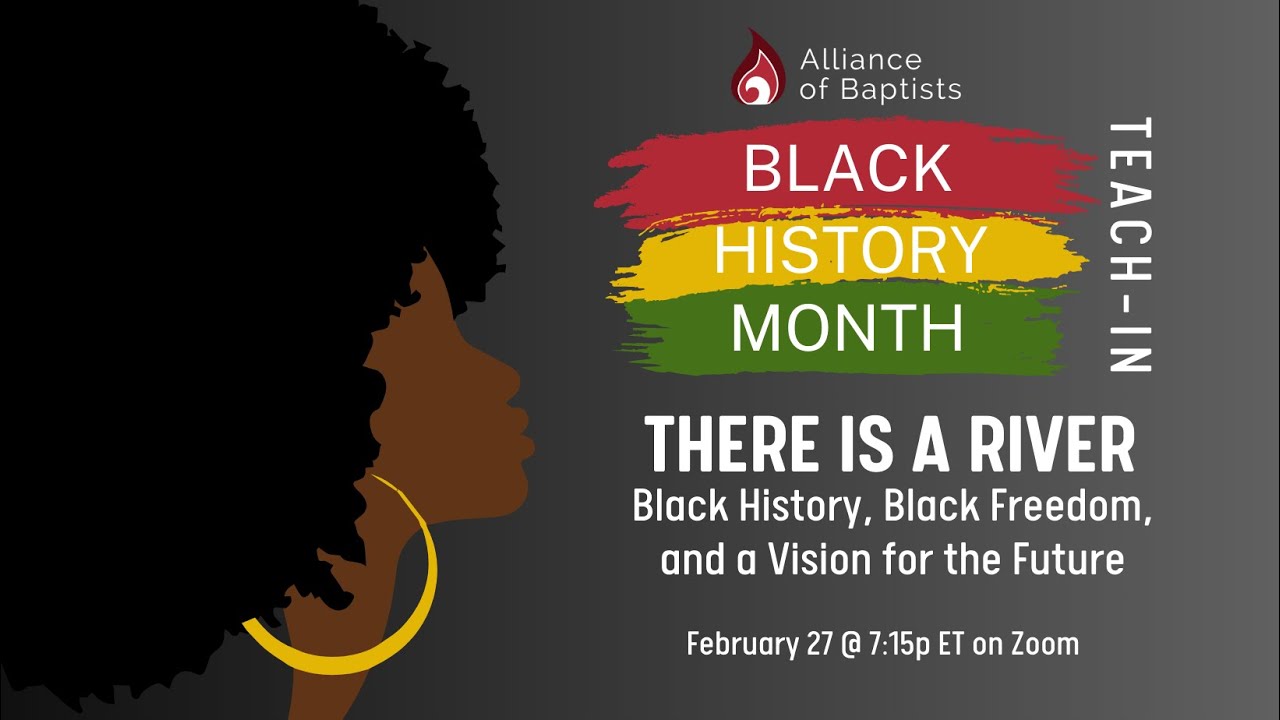 Alliance of Baptists

BLACK
HISTORY
MONTH

TEACH-IN

THERE IS A RIVER
Black History, Black Freedom, and a Vision for the Future

February 27 @ 7:15p ET on Zoom